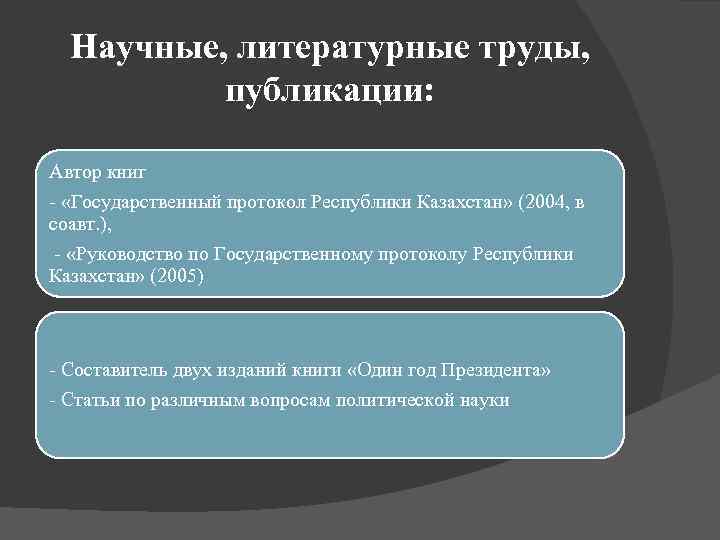 Научные, литературные труды, публикации:

Автор книг

- «Государственный протокол Республики Казахстан» (2004, в соавт.),

- «Руководство по Государственному протоколу Республики Казахстан» (2005)

- Составитель двух изданий книги «Один год Президента»

- Статьи по различным вопросам политической науки